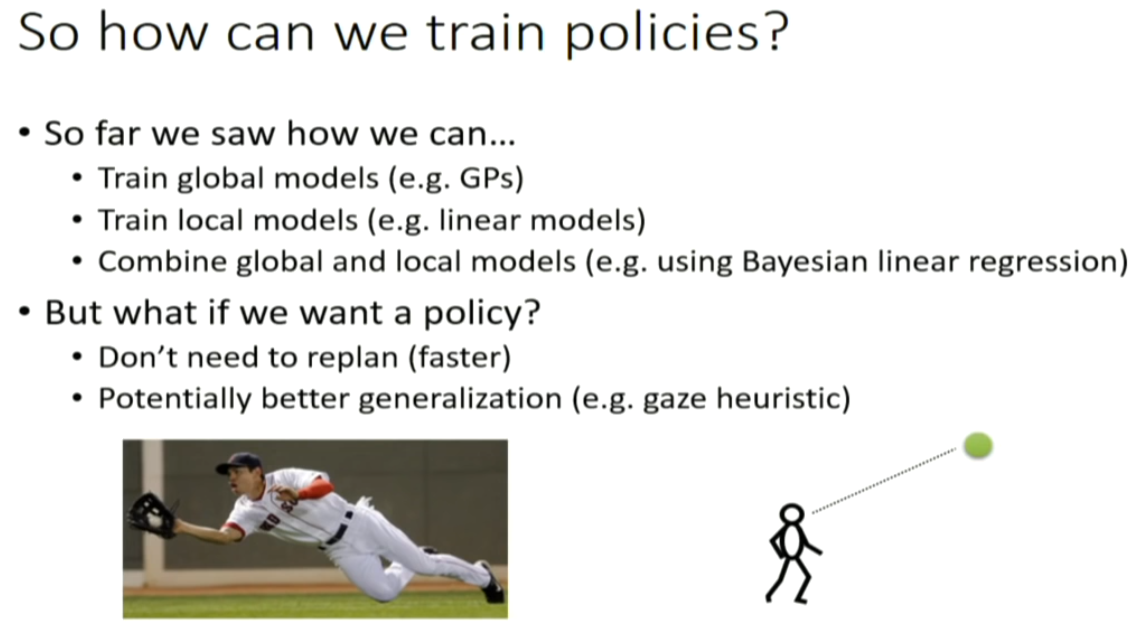 So how can we train policies?

• So far we saw how we can...
  • Train global models (e.g. GPs)
  • Train local models (e.g. linear models)
  • Combine global and local models (e.g. using Bayesian linear regression)
• But what if we want a policy?
  • Don't need to replan (faster)
  • Potentially better generalization (e.g. gaze heuristic)